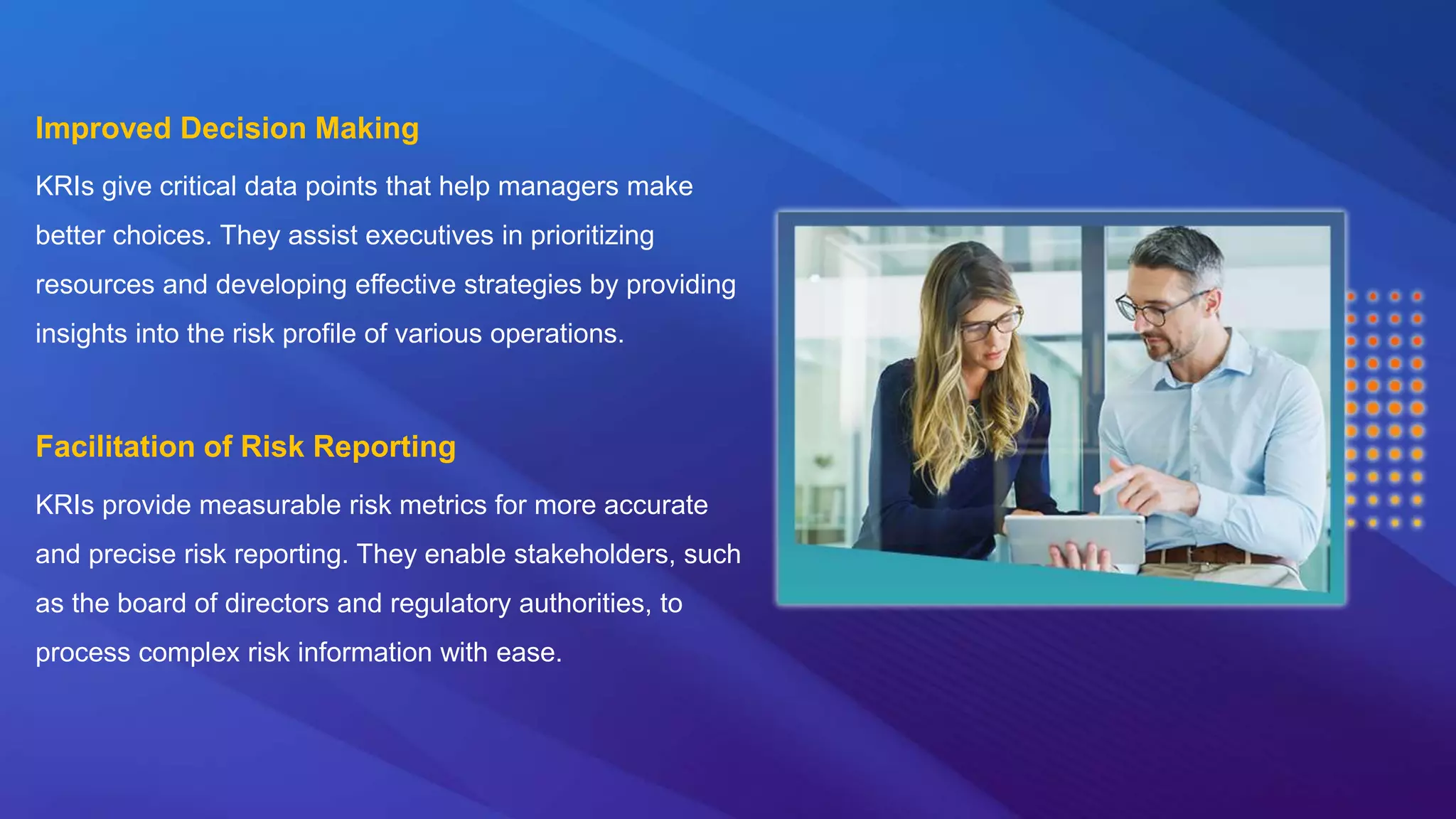 Improved Decision Making

KRIs give critical data points that help managers make better choices. They assist executives in prioritizing resources and developing effective strategies by providing insights into the risk profile of various operations.

Facilitation of Risk Reporting

KRIs provide measurable risk metrics for more accurate and precise risk reporting. They enable stakeholders, such as the board of directors and regulatory authorities, to process complex risk information with ease.